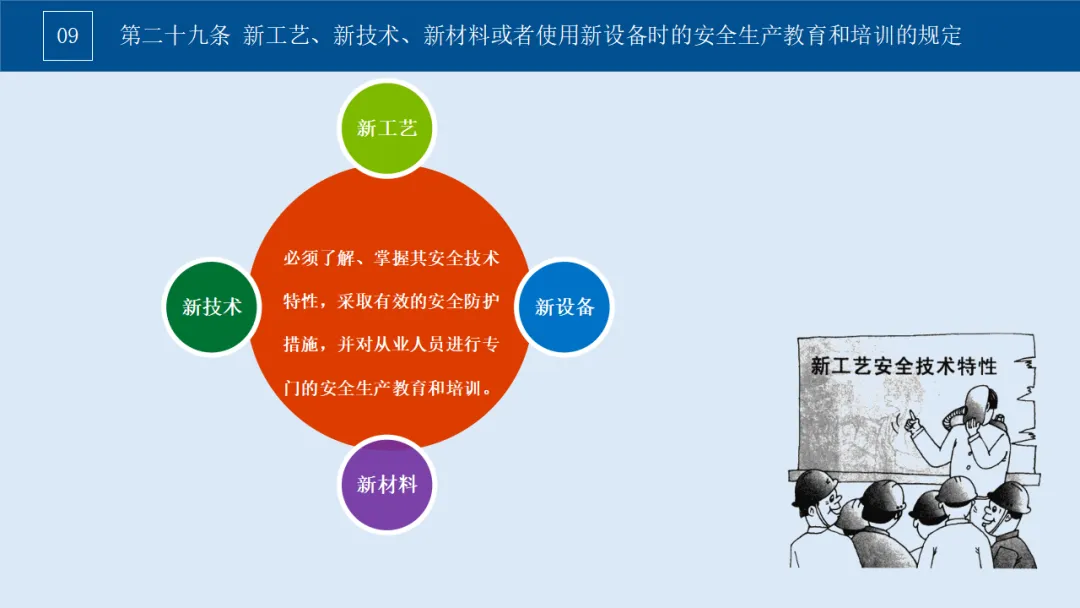 09

第二十九条 新工艺、新技术、新材料或者使用新设备时的安全生产教育和培训的规定

新工艺

新技术

必须了解、掌握其安全技术特性，采取有效的安全防护措施，并对从业人员进行专门的安全生产教育和培训。

新设备

新材料

新工艺安全技术特性